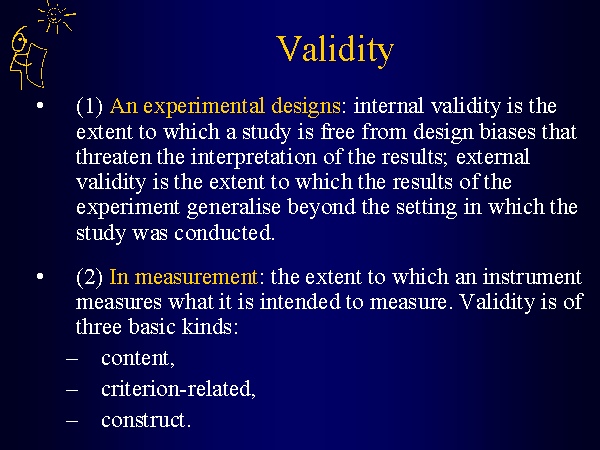 Validity

• (1) An experimental designs: internal validity is the extent to which a study is free from design biases that threaten the interpretation of the results; external validity is the extent to which the results of the experiment generalise beyond the setting in which the study was conducted.

• (2) In measurement: the extent to which an instrument measures what it is intended to measure. Validity is of three basic kinds:
– content,
– criterion-related,
– construct.